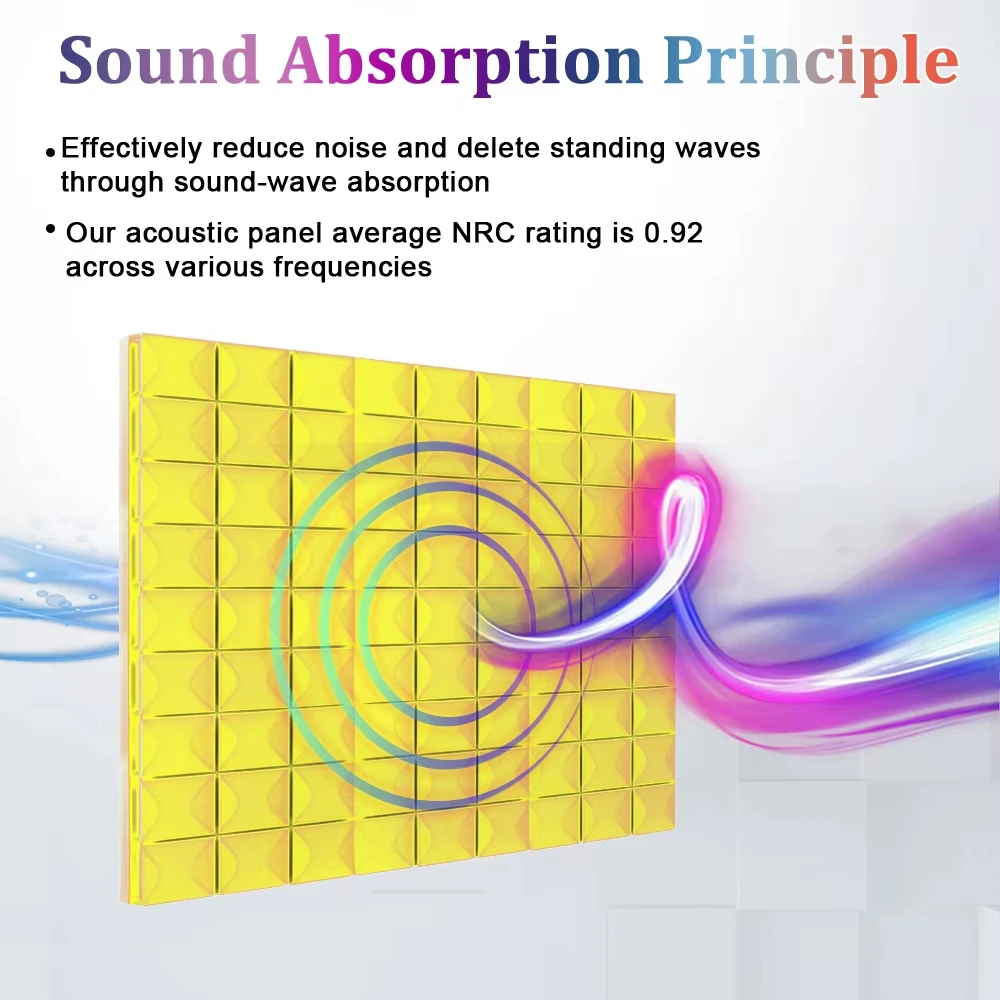 Sound Absorption Principle

• Effectively reduce noise and delete standing waves through sound-wave absorption

• Our acoustic panel average NRC rating is 0.92 across various frequencies